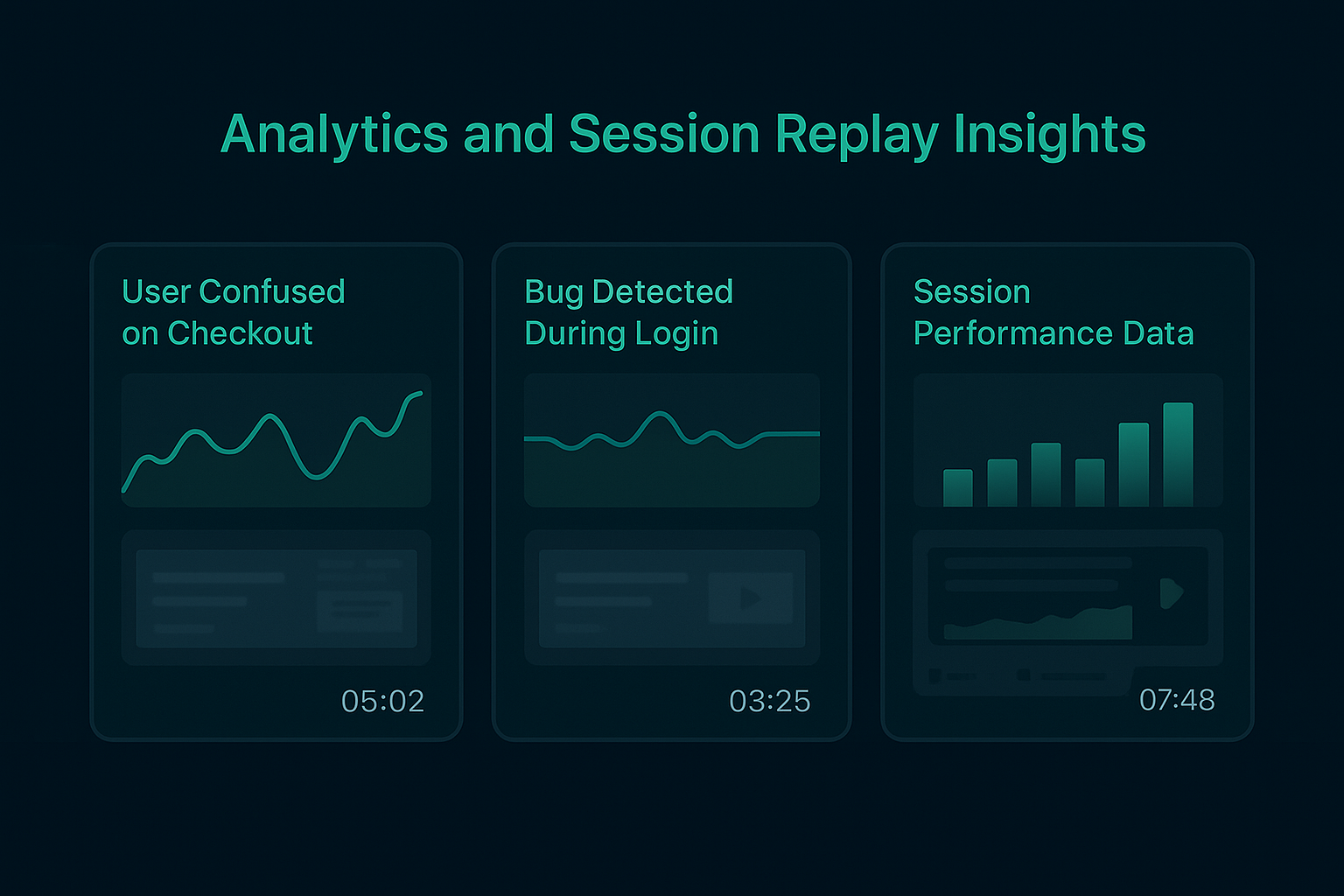 Analytics and Session Replay Insights

User Confused on Checkout

05:02

Bug Detected During Login

03:25

Session Performance Data

07:48